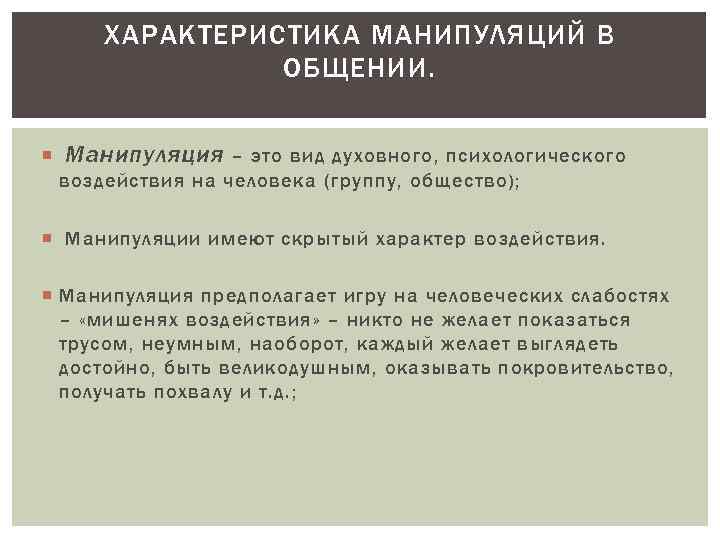 ХАРАКТЕРИСТИКА МАНИПУЛЯЦИЙ В ОБЩЕНИИ.

Манипуляция – это вид духовного, психологического воздействия на человека (группу, общество);

Манипуляции имеют скрытый характер воздействия.

Манипуляция предполагает игру на человеческих слабостях – «мишенях воздействия» – никто не желает показаться трусом, неумным, наоборот, каждый желает выглядеть достойно, быть великодушным, оказывать покровительство, получать похвалу и т.д.;